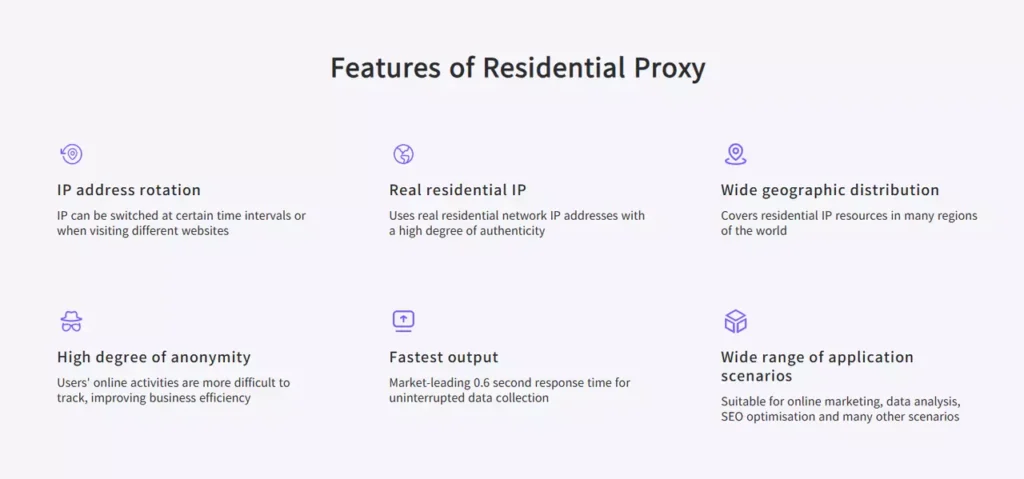 Features of Residential Proxy

IP address rotation
IP can be switched at certain time intervals or when visiting different websites

Real residential IP
Uses real residential network IP addresses with a high degree of authenticity

Wide geographic distribution
Covers residential IP resources in many regions of the world

High degree of anonymity
Users' online activities are more difficult to track, improving business efficiency

Fastest output
Market-leading 0.6 second response time for uninterrupted data collection

Wide range of application scenarios
Suitable for online marketing, data analysis, SEO optimisation and many other scenarios